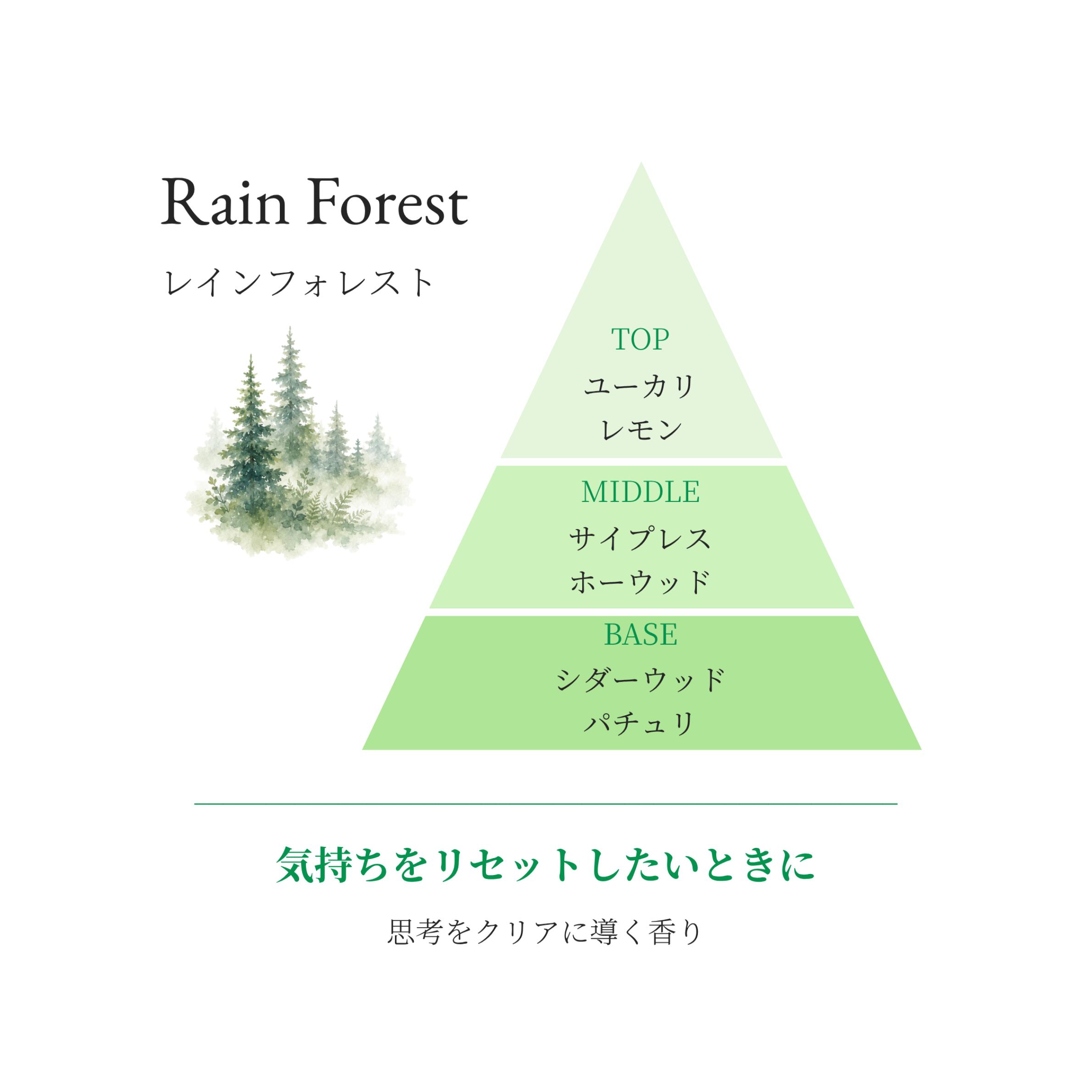 Rain Forest

レインフォレスト

TOP

ユーカリ
レモン

MIDDLE

サイプレス
ホーウッド

BASE

シダーウッド
パチュリ

気持ちをリセットしたいときに

思考をクリアに導く香り